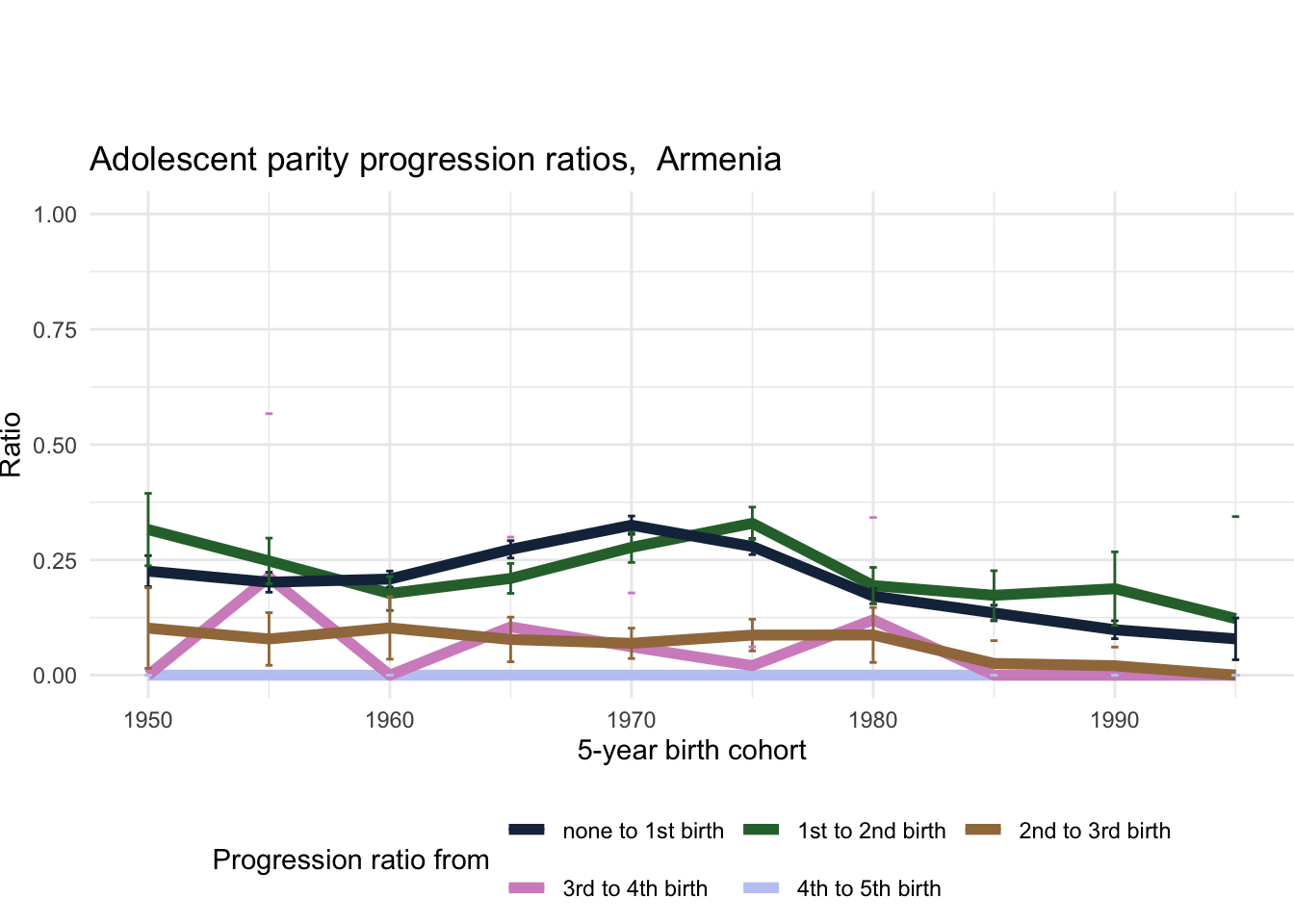 Adolescent parity progression ratios, Armenia

Ratio

1.00
0.75
0.50
0.25
0.00

1950
1960
1970
1980
1990

5-year birth cohort

Progression ratio from

none to 1st birth
1st to 2nd birth
2nd to 3rd birth
3rd to 4th birth
4th to 5th birth